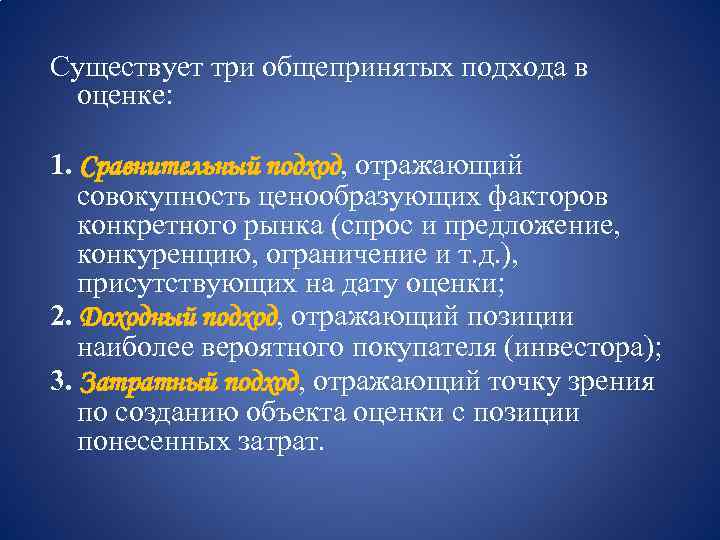 Существует три общепринятых подхода в оценке:

1. Сравнительный подход, отражающий совокупность ценообразующих факторов конкретного рынка (спрос и предложение, конкуренцию, ограничение и т.д.), присутствующих на дату оценки;
2. Доходный подход, отражающий позиции наиболее вероятного покупателя (инвестора);
3. Затратный подход, отражающий точку зрения по созданию объекта оценки с позиции понесенных затрат.